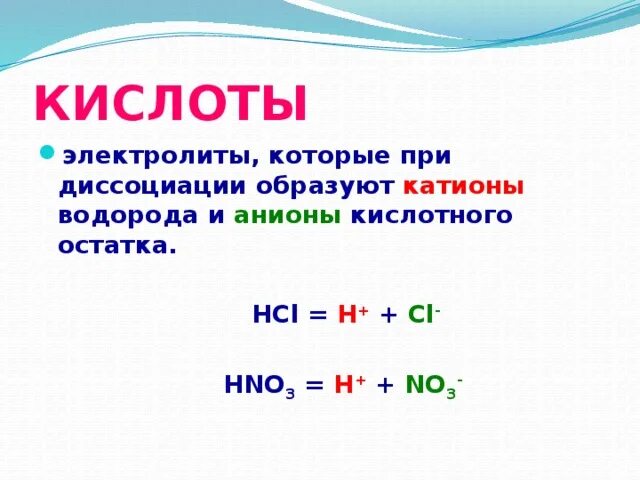 КИСЛОТЫ

электролиты, которые при диссоциации образуют катионы водорода и анионы кислотного остатка.

$HCl = H^+ + Cl^-$

$HNO_3 = H^+ + NO_3^-$